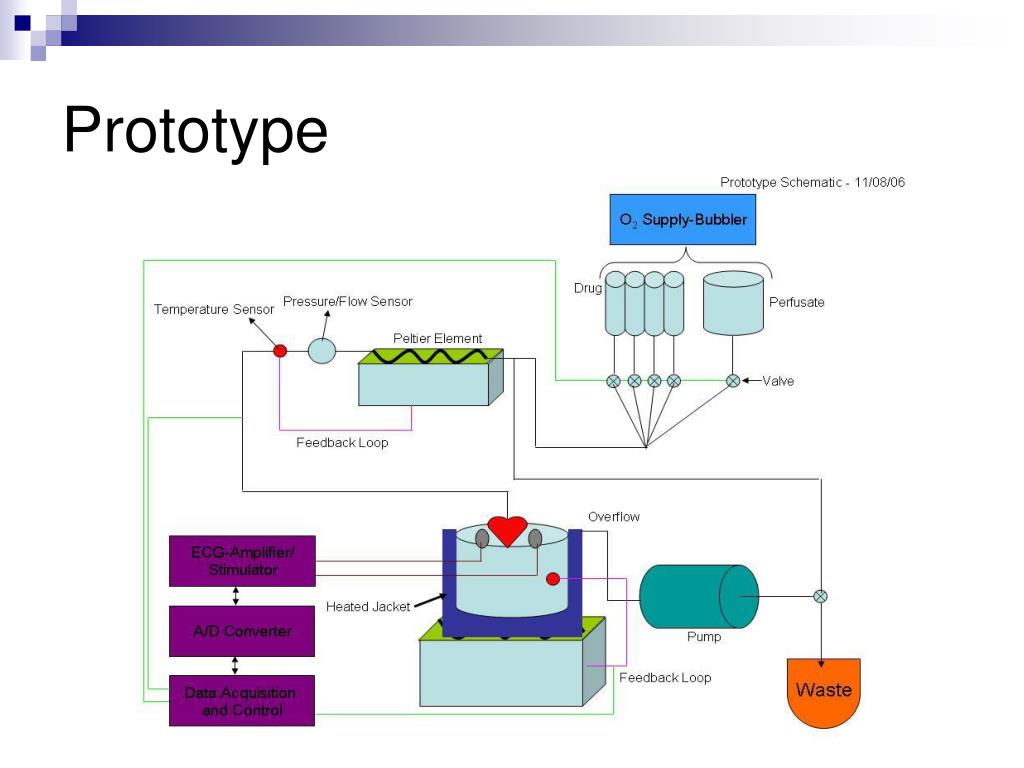 Prototype

Prototype Schematic - 11/08/06

$O_2$ Supply-Bubbler

Drug

Perfusate

Temperature Sensor

Pressure/Flow Sensor

Peltier Element

Valve

Feedback Loop

Overflow

ECG-Amplifier/ Stimulator

Heated Jacket

A/D Converter

Pump

Data Acquisition and Control

Feedback Loop

Waste